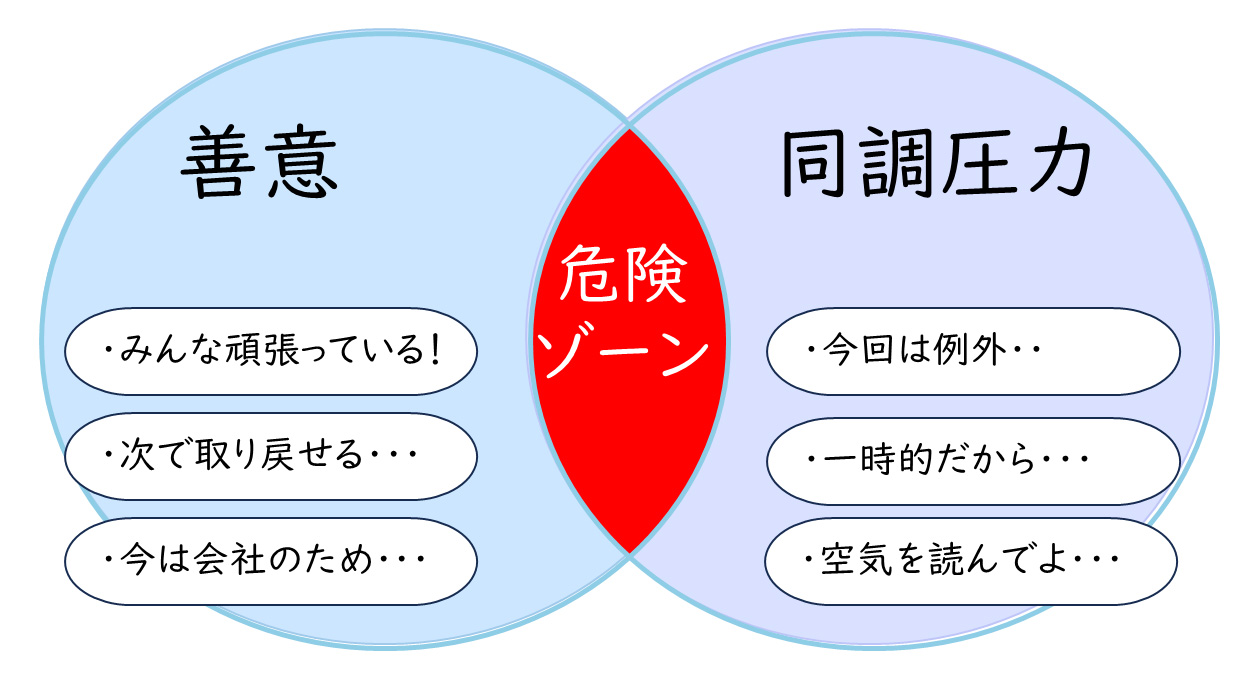 善意

・みんな頑張っている!

・次で取り戻せる・・・

・今は会社のため・・・

危険ゾーン

同調圧力

・今回は例外・・

・一時的だから・・・

・空気を読んでよ・・・